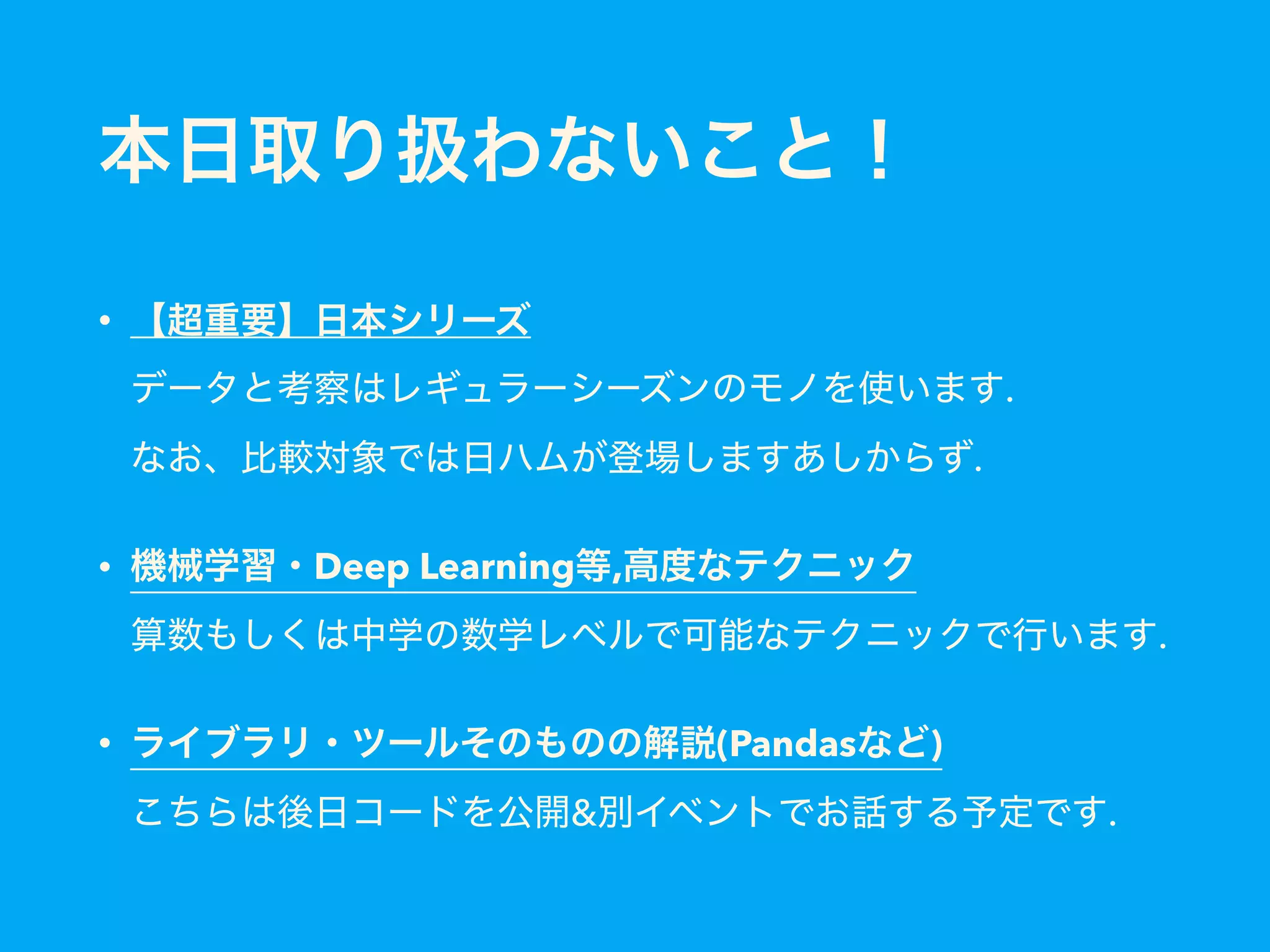 本日取り扱わないこと！

• 【超重要】日本シリーズ

データと考察はレギュラーシーズンのモノを使います.

なお、比較対象では日ハムが登場しますあしからず.

• 機械学習・Deep Learning等,高度なテクニック

算数もしくは中学の数学レベルで可能なテクニックで行います.

• ライブラリ・ツールそのものの解説(Pandasなど)

こちらは後日コードを公開&別イベントでお話する予定です.